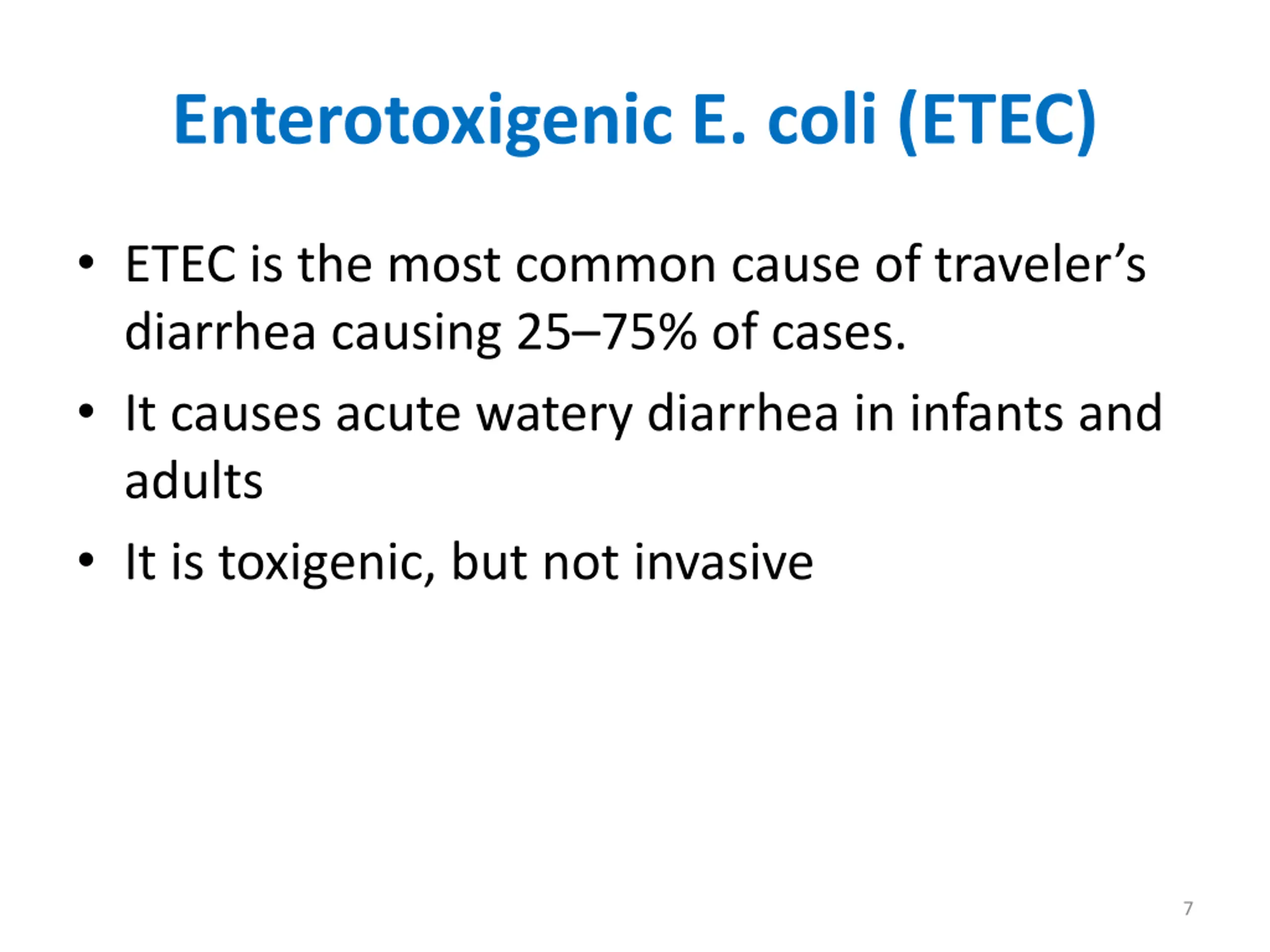 Enterotoxigenic E. coli (ETEC)

• ETEC is the most common cause of traveler’s diarrhea causing 25–75% of cases.

• It causes acute watery diarrhea in infants and adults

• It is toxigenic, but not invasive

7